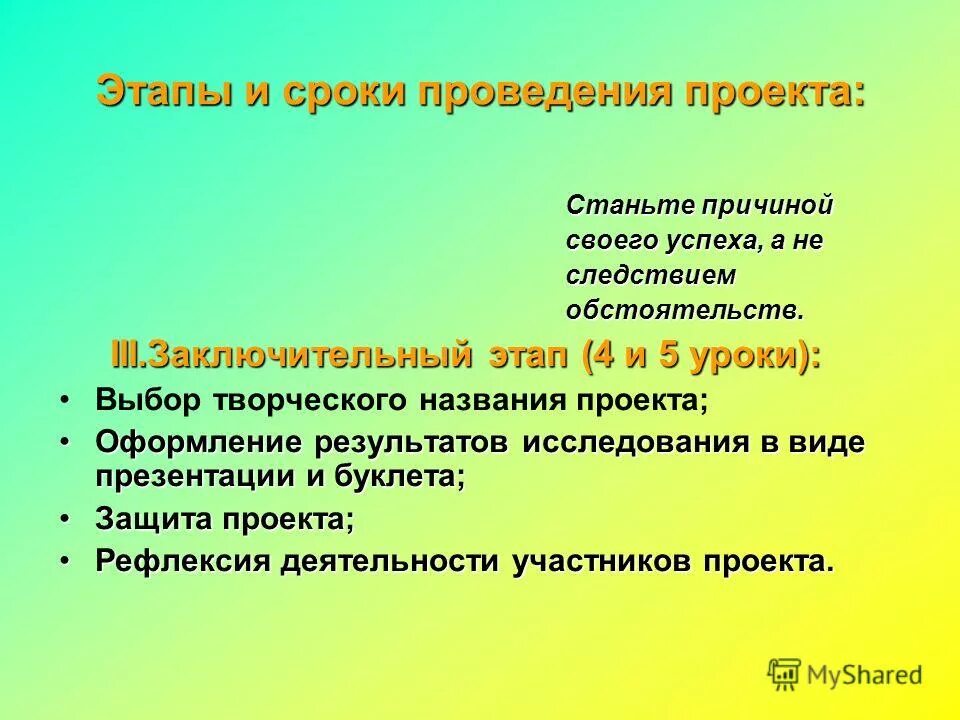 Этапы и сроки проведения проекта:

Станьте причиной своего успеха, а не следствием обстоятельств.

III.Заключительный этап (4 и 5 уроки):

• Выбор творческого названия проекта;
• Оформление результатов исследования в виде презентации и буклета;
• Защита проекта;
• Рефлексия деятельности участников проекта.

MyShared